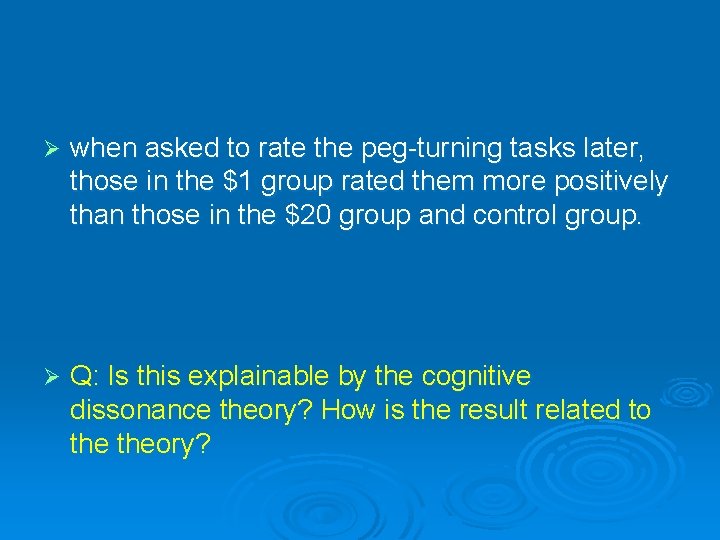 ➢ when asked to rate the peg-turning tasks later, those in the \$1 group rated them more positively than those in the \$20 group and control group.

➢ Q: Is this explainable by the cognitive dissonance theory? How is the result related to the theory?